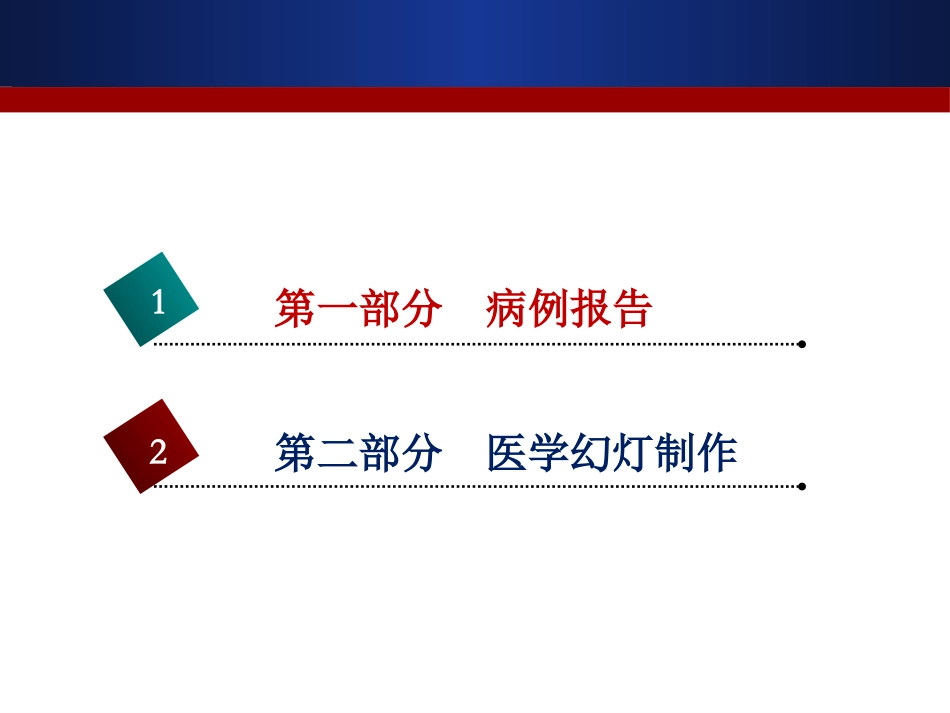 1

第一部分　病例报告

2

第二部分　医学幻灯制作